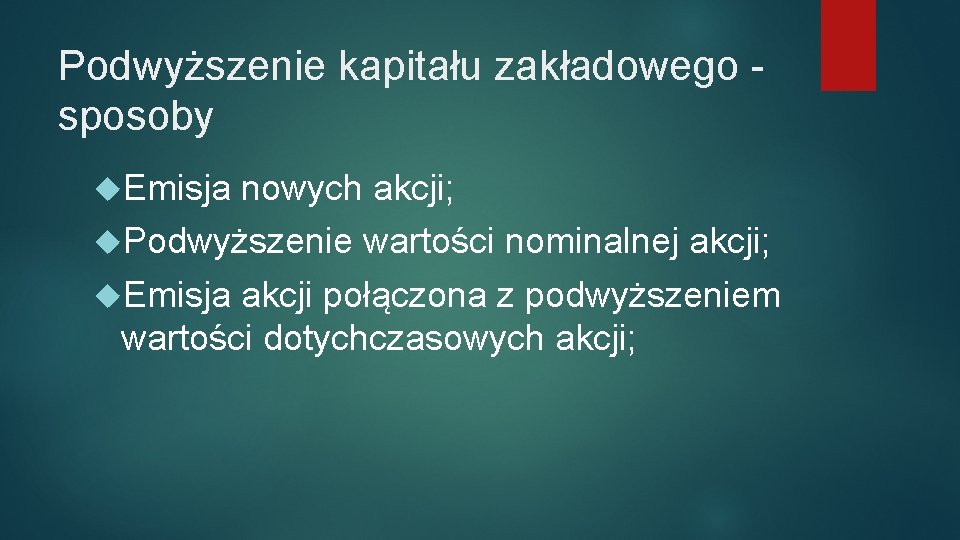 Podwyższenie kapitału zakładowego - sposoby

Emisja nowych akcji;

Podwyższenie wartości nominalnej akcji;

Emisja akcji połączona z podwyższeniem wartości dotychczasowych akcji;